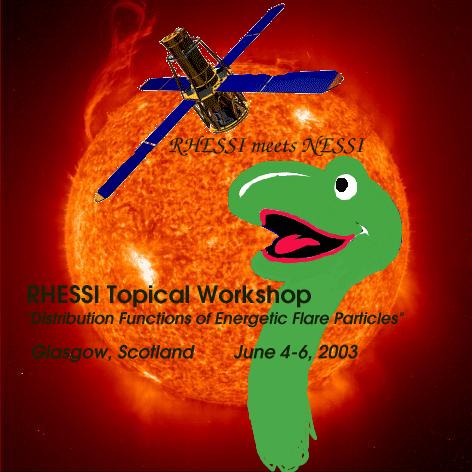 RHESSI meets NESSI

RHESSI Topical Workshop

"Distribution Functions of Energetic Flare Particles"

Glasgow, Scotland June 4-6, 2003